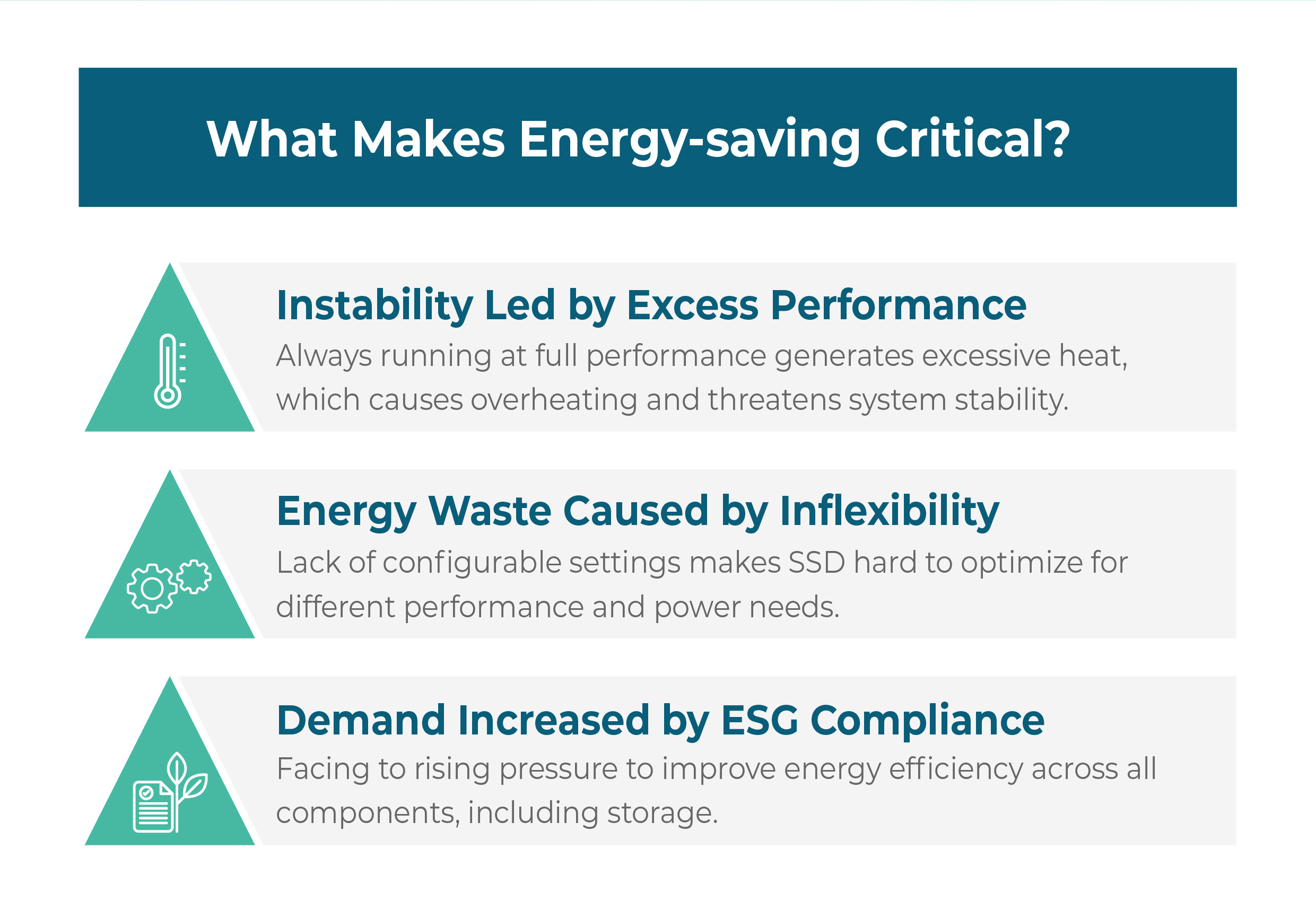 What Makes Energy-saving Critical?

Instability Led by Excess Performance

Always running at full performance generates excessive heat, which causes overheating and threatens system stability.

Energy Waste Caused by Inflexibility

Lack of configurable settings makes SSD hard to optimize for different performance and power needs.

Demand Increased by ESG Compliance

Facing to rising pressure to improve energy efficiency across all components, including storage.